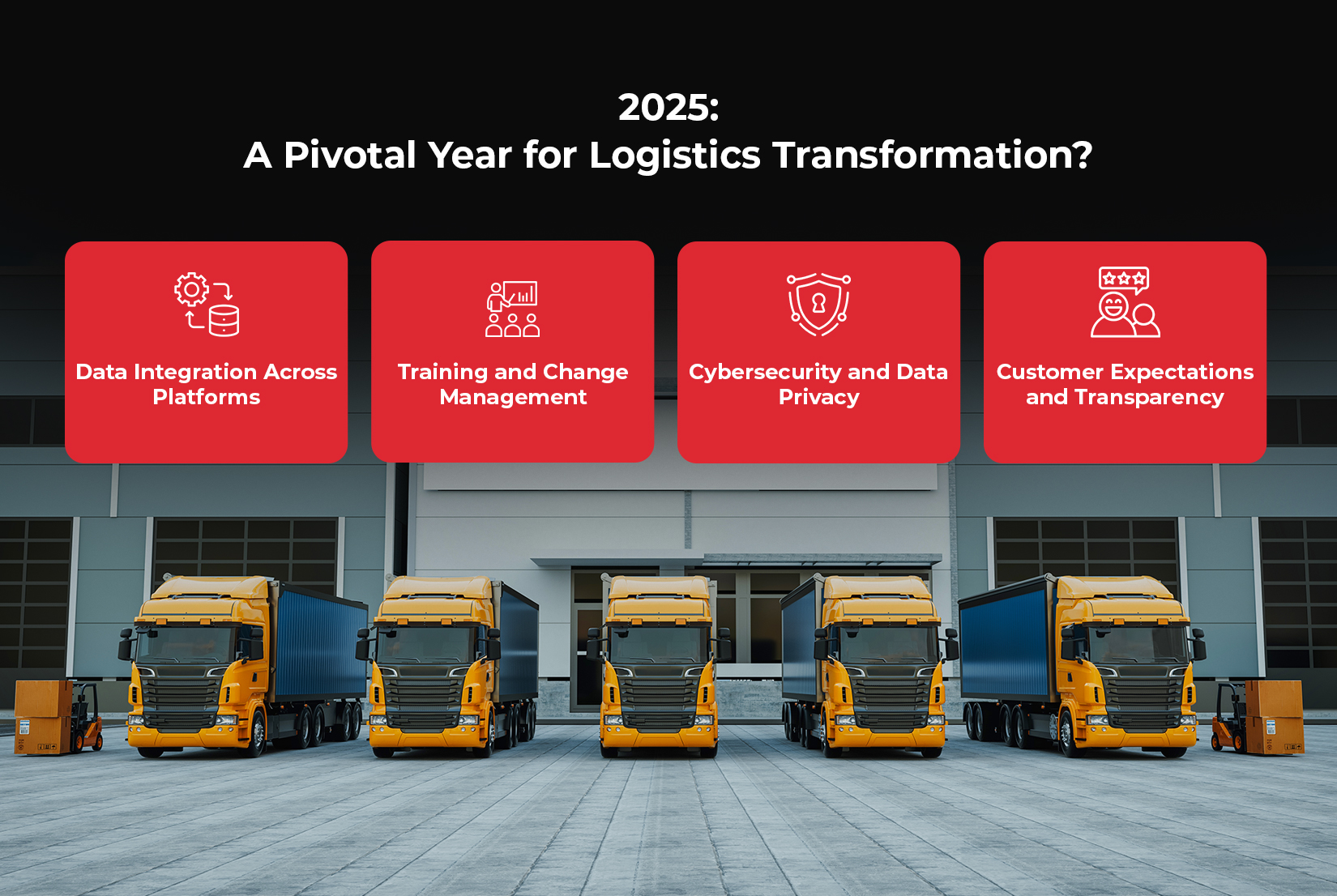 2025:
A Pivotal Year for Logistics Transformation?

Data Integration Across Platforms

Training and Change Management

Cybersecurity and Data Privacy

Customer Expectations and Transparency